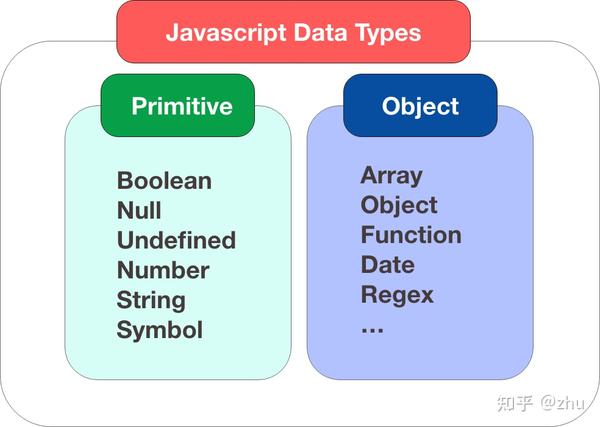 Javascript Data Types

Primitive

Boolean
Null
Undefined
Number
String
Symbol

Object

Array
Object
Function
Date
Regex
...

知乎 @zhu